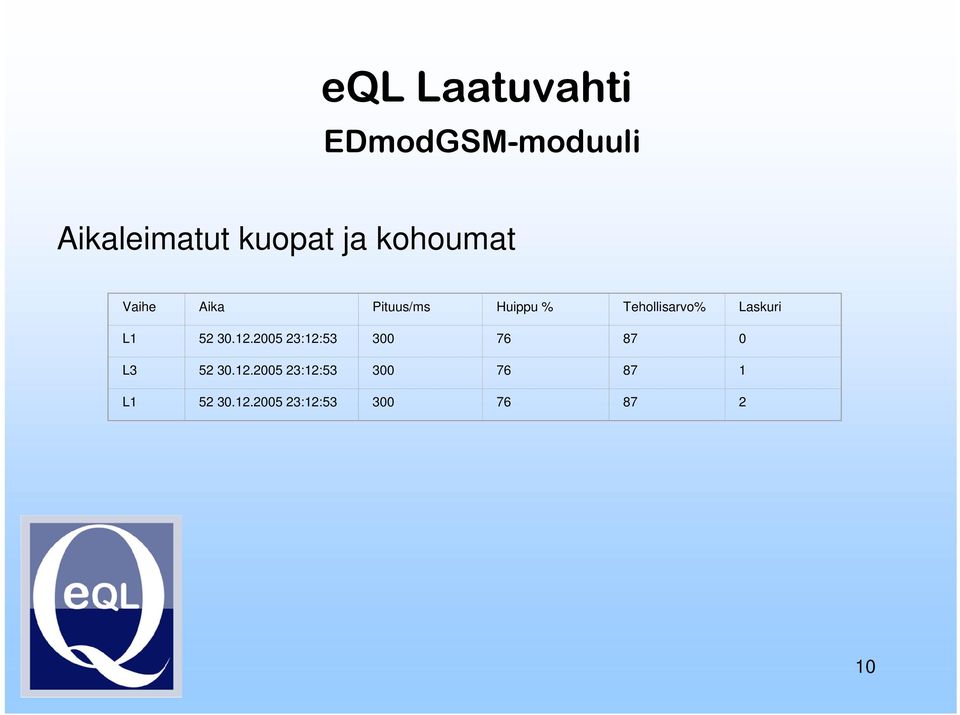 eQL Laatuvahti

EDmodGSM-moduuli

Aikaleimatut kuopat ja kohoumat

| Vaihe | Aika | Pituus/ms | Huippu % | Tehollisarvo% | Laskuri |
|---|---|---|---|---|---|
| L1 | 52 30.12.2005 23:12:53 | 300 | 76 | 87 | 0 |
| L3 | 52 30.12.2005 23:12:53 | 300 | 76 | 87 | 1 |
| L1 | 52 30.12.2005 23:12:53 | 300 | 76 | 87 | 2 |

eQL

10